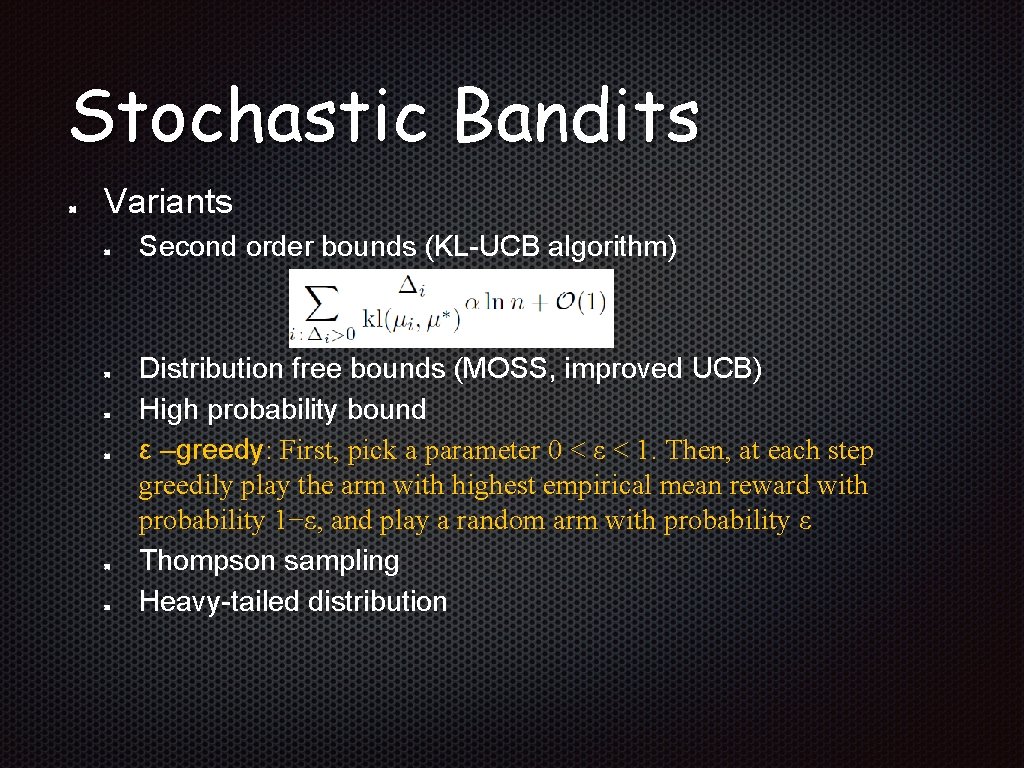 Stochastic Bandits

Variants

Second order bounds (KL-UCB algorithm)

$\sum_{i:\Delta_i>0} \frac{\Delta_i}{\mathrm{kl}(\mu_i,\mu^*)} \alpha \ln n + \mathcal{O}(1)$

Distribution free bounds (MOSS, improved UCB)

High probability bound

ε –greedy: First, pick a parameter 0 < ε < 1. Then, at each step greedily play the arm with highest empirical mean reward with probability 1−ε, and play a random arm with probability ε

Thompson sampling

Heavy-tailed distribution